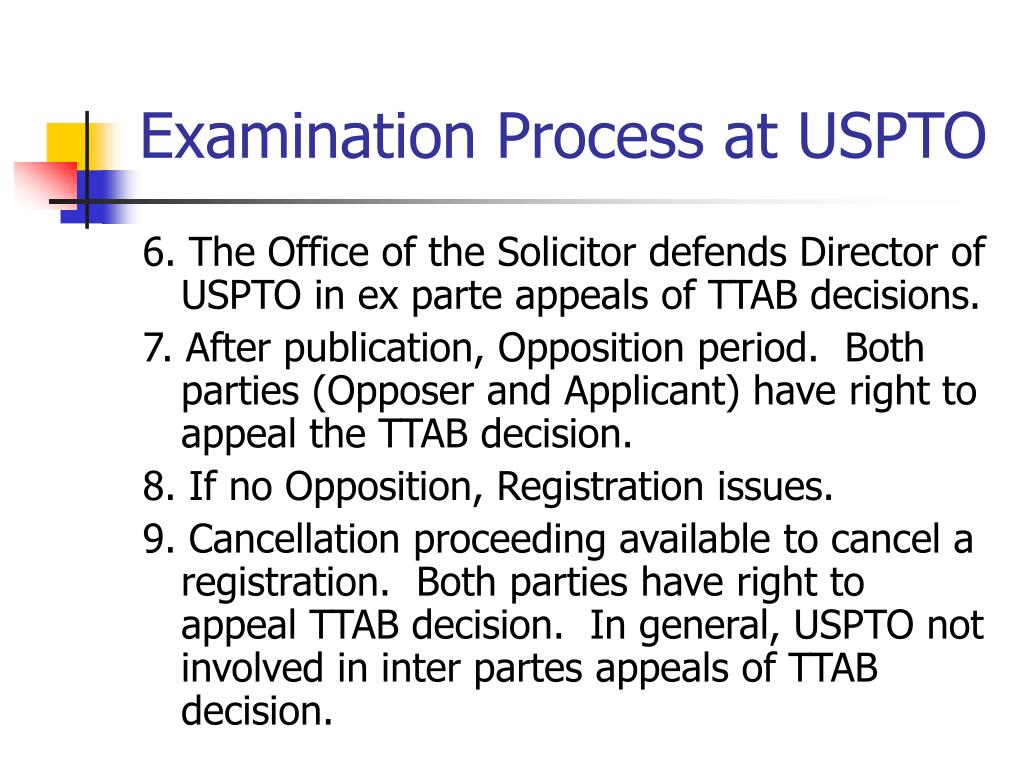 Examination Process at USPTO

6. The Office of the Solicitor defends Director of USPTO in ex parte appeals of TTAB decisions.

7. After publication, Opposition period. Both parties (Opposer and Applicant) have right to appeal the TTAB decision.

8. If no Opposition, Registration issues.

9. Cancellation proceeding available to cancel a registration. Both parties have right to appeal TTAB decision. In general, USPTO not involved in inter partes appeals of TTAB decision.